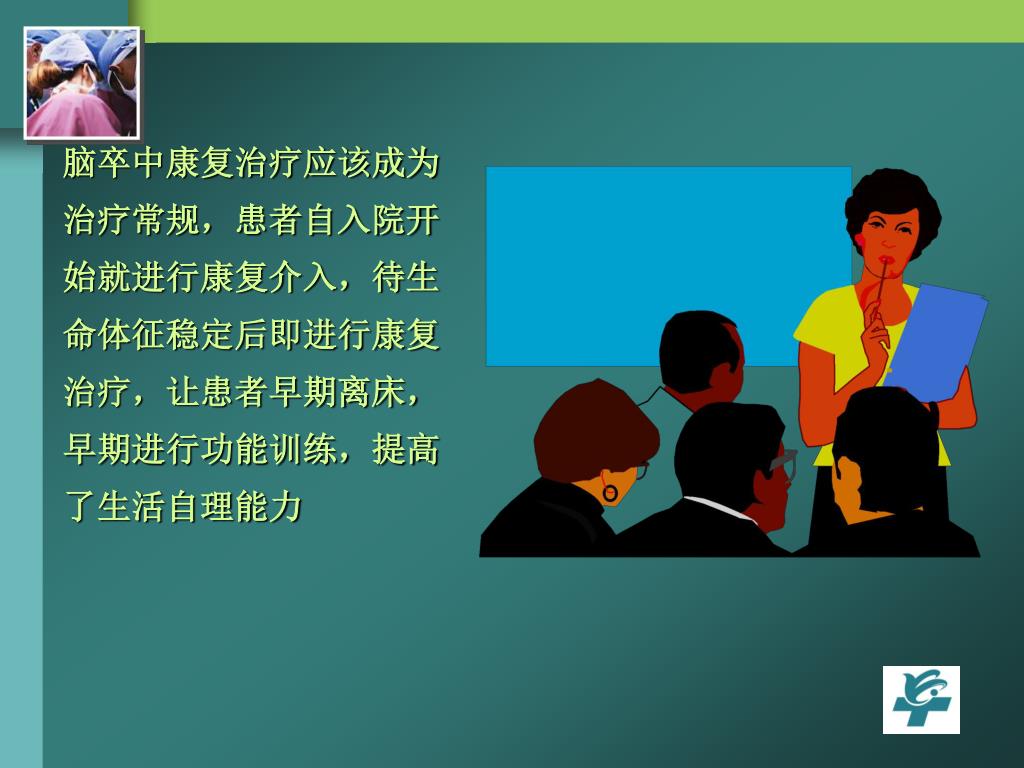 脑卒中康复治疗应该成为治疗常规，患者自入院开始就进行康复介入，待生命体征稳定后即进行康复治疗，让患者早期离床，早期进行功能训练，提高了生活自理能力